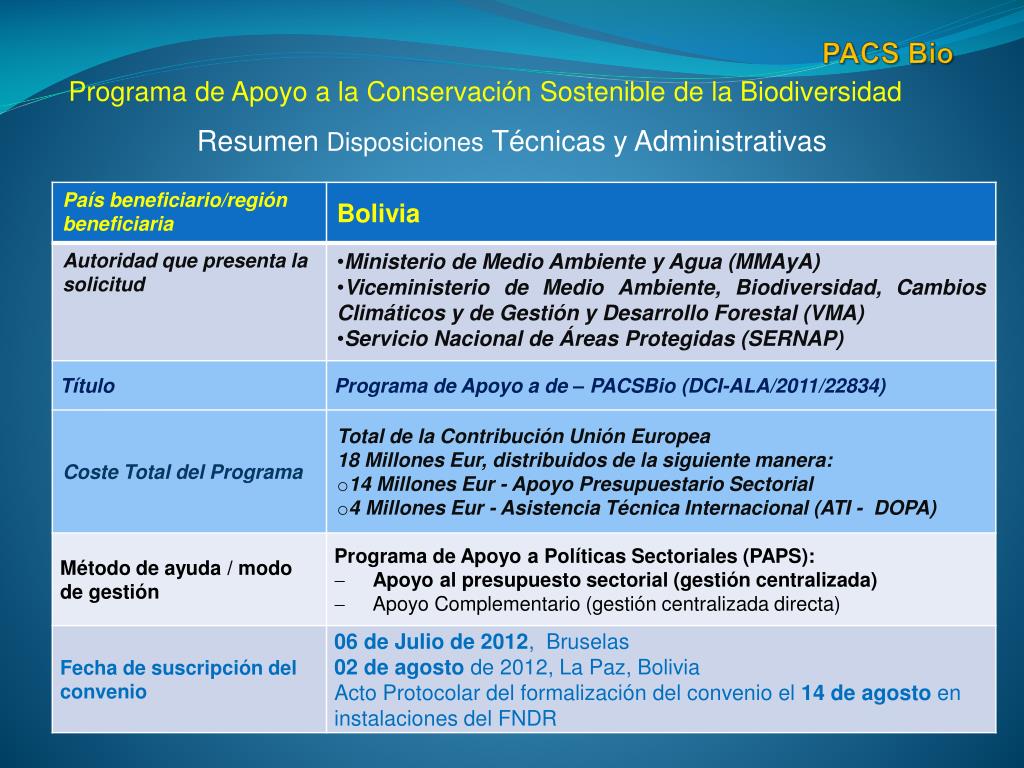 PACS Bio

Programa de Apoyo a la Conservación Sostenible de la Biodiversidad

Resumen Disposiciones Técnicas y Administrativas

| País beneficiario/región beneficiaria | Bolivia |
|---|---|
| Autoridad que presenta la solicitud | •Ministerio de Medio Ambiente y Agua (MMAyA) •Viceministerio de Medio Ambiente, Biodiversidad, Cambios Climáticos y de Gestión y Desarrollo Forestal (VMA) •Servicio Nacional de Áreas Protegidas (SERNAP) |
| Título | Programa de Apoyo a de – PACSBio (DCI-ALA/2011/22834) |
| Coste Total del Programa | Total de la Contribución Unión Europea 18 Millones Eur, distribuidos de la siguiente manera: o14 Millones Eur - Apoyo Presupuestario Sectorial o4 Millones Eur - Asistencia Técnica Internacional (ATI - DOPA) |
| Método de ayuda / modo de gestión | Programa de Apoyo a Políticas Sectoriales (PAPS): – Apoyo al presupuesto sectorial (gestión centralizada) – Apoyo Complementario (gestión centralizada directa) |
| Fecha de suscripción del convenio | 06 de Julio de 2012, Bruselas 02 de agosto de 2012, La Paz, Bolivia Acto Protocolar del formalización del convenio el 14 de agosto en instalaciones del FNDR |